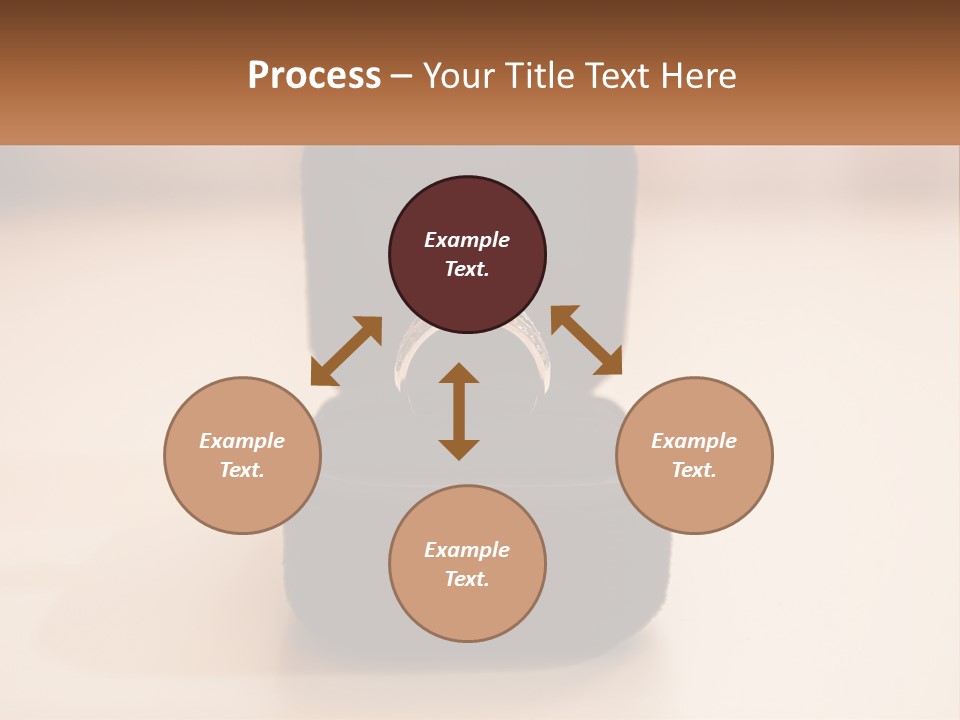 Process – Your Title Text Here

Example Text.

Example Text.

Example Text.

Example Text.